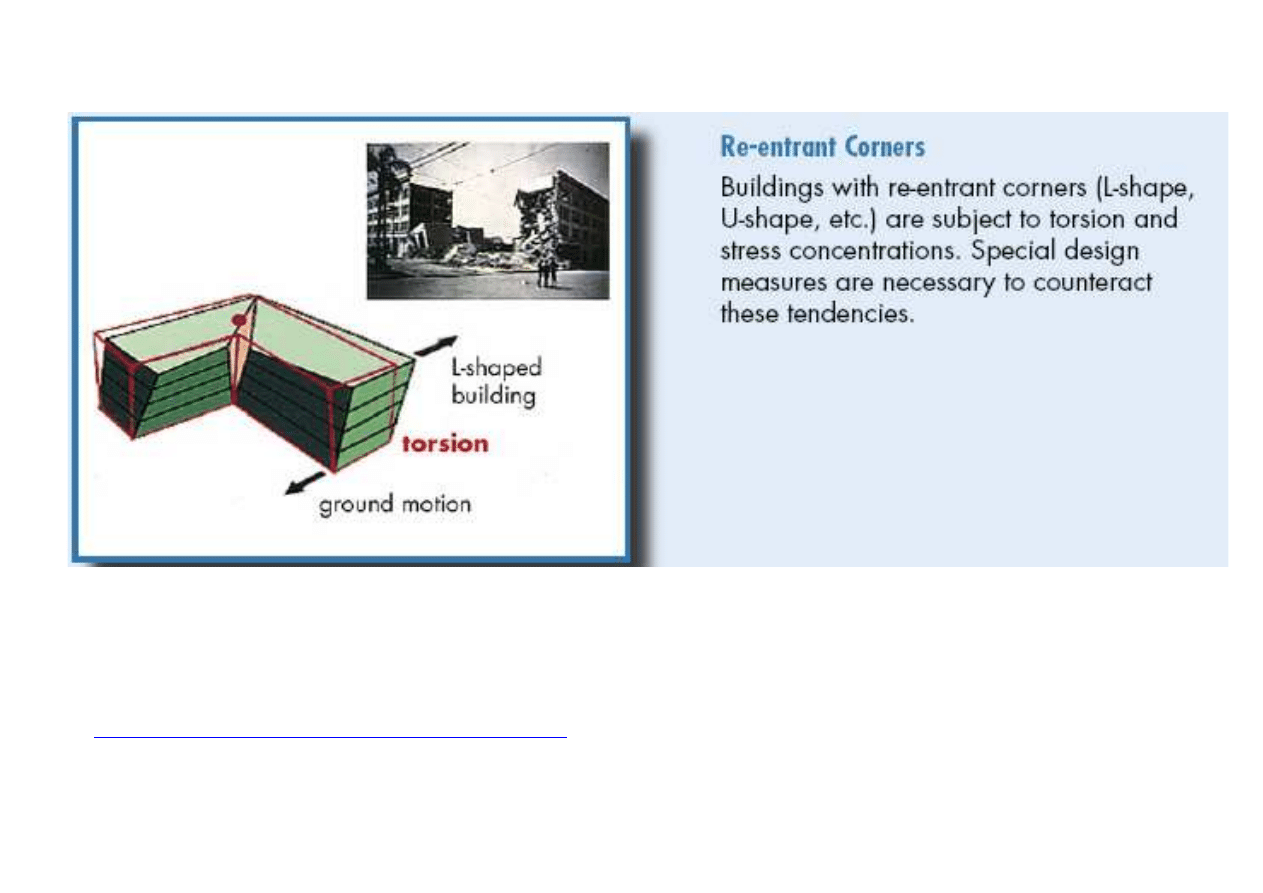 L-shaped building

torsion

ground motion

Re-entrant Corners

Buildings with re-entrant corners (L-shape, U-shape, etc.) are subject to torsion and stress concentrations. Special design measures are necessary to counteract these tendencies.